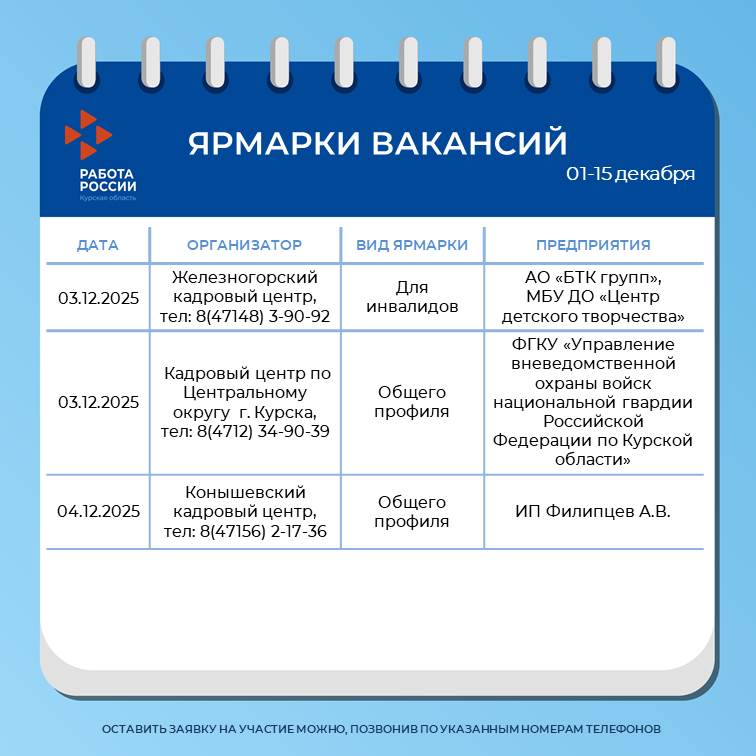 РАБОТА РОССИИ
Курская область

ЯРМАРКИ ВАКАНСИЙ
01-15 декабря

| ДАТА | ОРГАНИЗАТОР | ВИД ЯРМАРКИ | ПРЕДПРИЯТИЯ |
|---|---|---|---|
| 03.12.2025 | Железногорский кадровый центр, тел: 8(47148) 3-90-92 | Для инвалидов | АО «БТК групп», МБУ ДО «Центр детского творчества» |
| 03.12.2025 | Кадровый центр по Центральному округу г. Курска, тел: 8(4712) 34-90-39 | Общего профиля | ФГКУ «Управление вневедомственной охраны войск национальной гвардии Российской Федерации по Курской области» |
| 04.12.2025 | Конышевский кадровый центр, тел: 8(47156) 2-17-36 | Общего профиля | ИП Филипцев А.В. |

ОСТАВИТЬ ЗАЯВКУ НА УЧАСТИЕ МОЖНО, ПОЗВОНИВ ПО УКАЗАННЫМ НОМЕРАМ ТЕЛЕФОНОВ